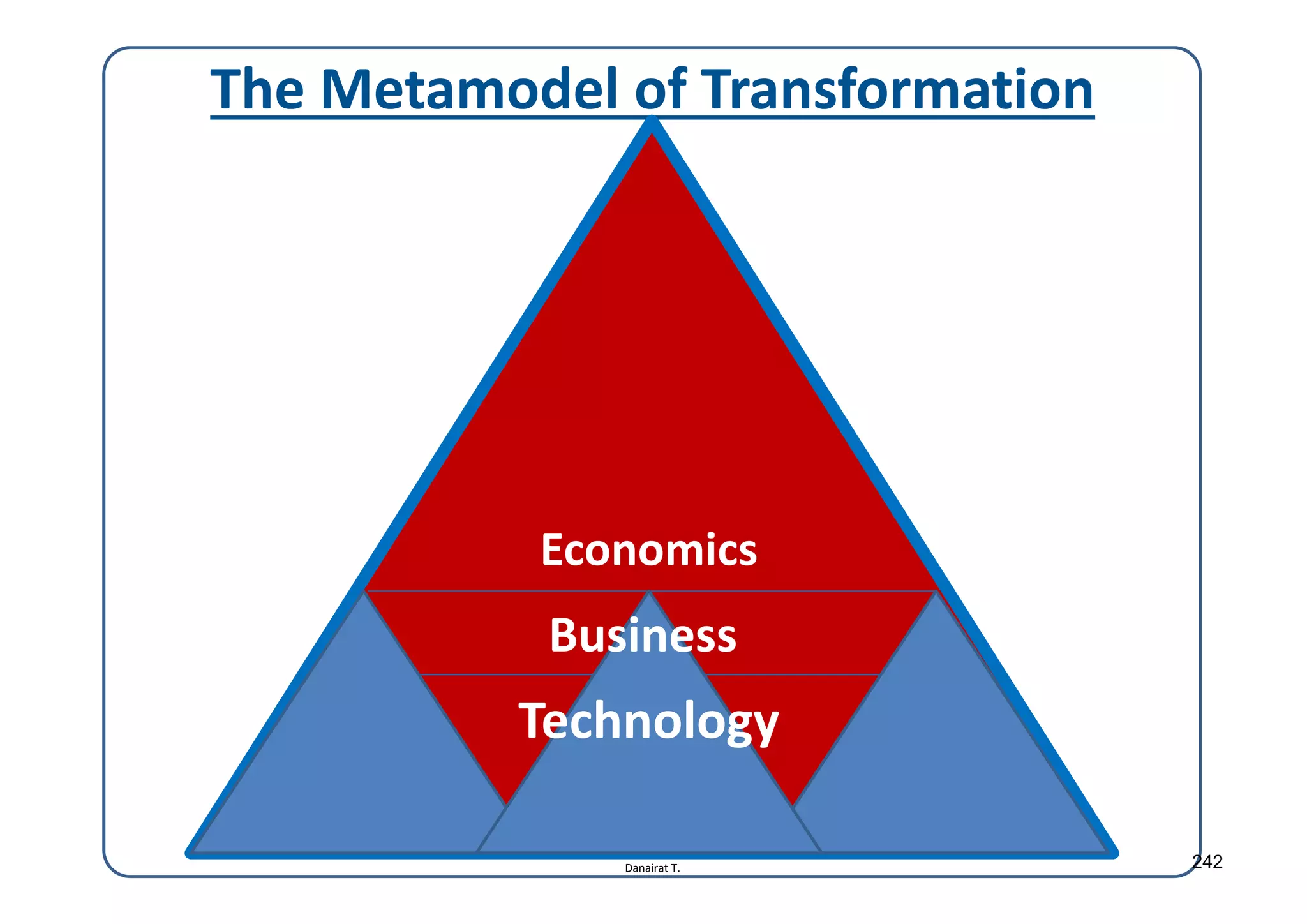 The Metamodel of Transformation

Economics

Business

Technology

Danairat T.

242